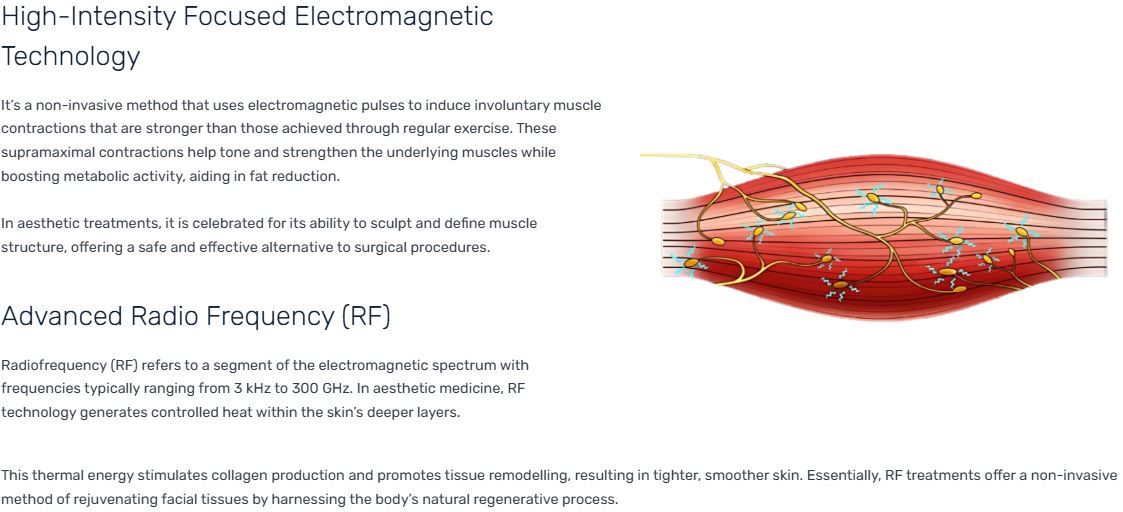 High-Intensity Focused Electromagnetic Technology

It's a non-invasive method that uses electromagnetic pulses to induce involuntary muscle contractions that are stronger than those achieved through regular exercise. These supramaximal contractions help tone and strengthen the underlying muscles while boosting metabolic activity, aiding in fat reduction.

In aesthetic treatments, it is celebrated for its ability to sculpt and define muscle structure, offering a safe and effective alternative to surgical procedures.

Advanced Radio Frequency (RF)

Radiofrequency (RF) refers to a segment of the electromagnetic spectrum with frequencies typically ranging from 3 kHz to 300 GHz. In aesthetic medicine, RF technology generates controlled heat within the skin's deeper layers.

This thermal energy stimulates collagen production and promotes tissue remodelling, resulting in tighter, smoother skin. Essentially, RF treatments offer a non-invasive method of rejuvenating facial tissues by harnessing the body's natural regenerative process.